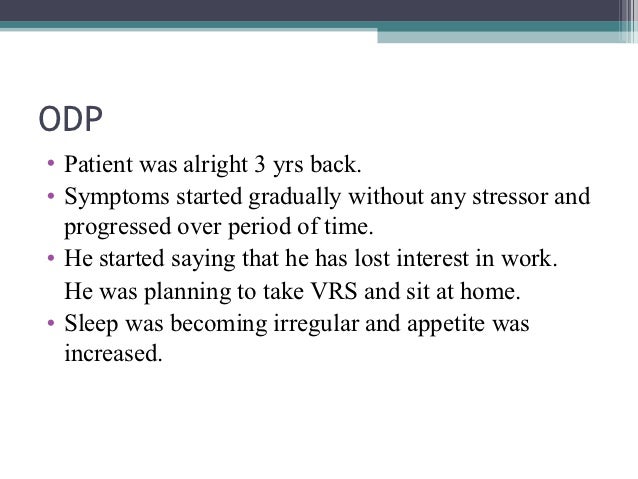 ODP

• Patient was alright 3 yrs back.
• Symptoms started gradually without any stressor and progressed over period of time.
• He started saying that he has lost interest in work. He was planning to take VRS and sit at home.
• Sleep was becoming irregular and appetite was increased.